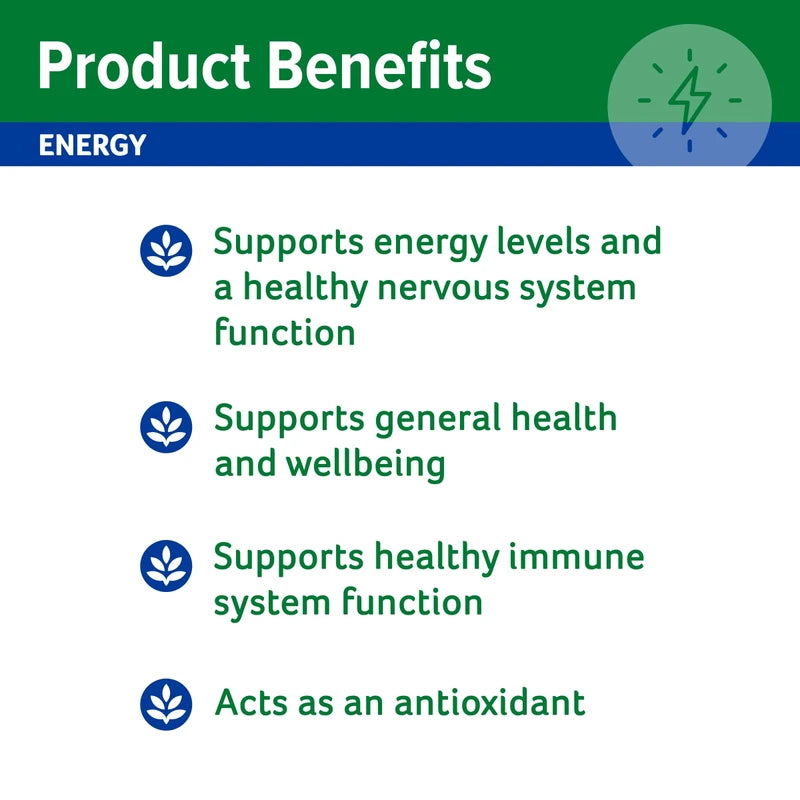 Product Benefits

ENERGY

Supports energy levels and a healthy nervous system function

Supports general health and wellbeing

Supports healthy immune system function

Acts as an antioxidant